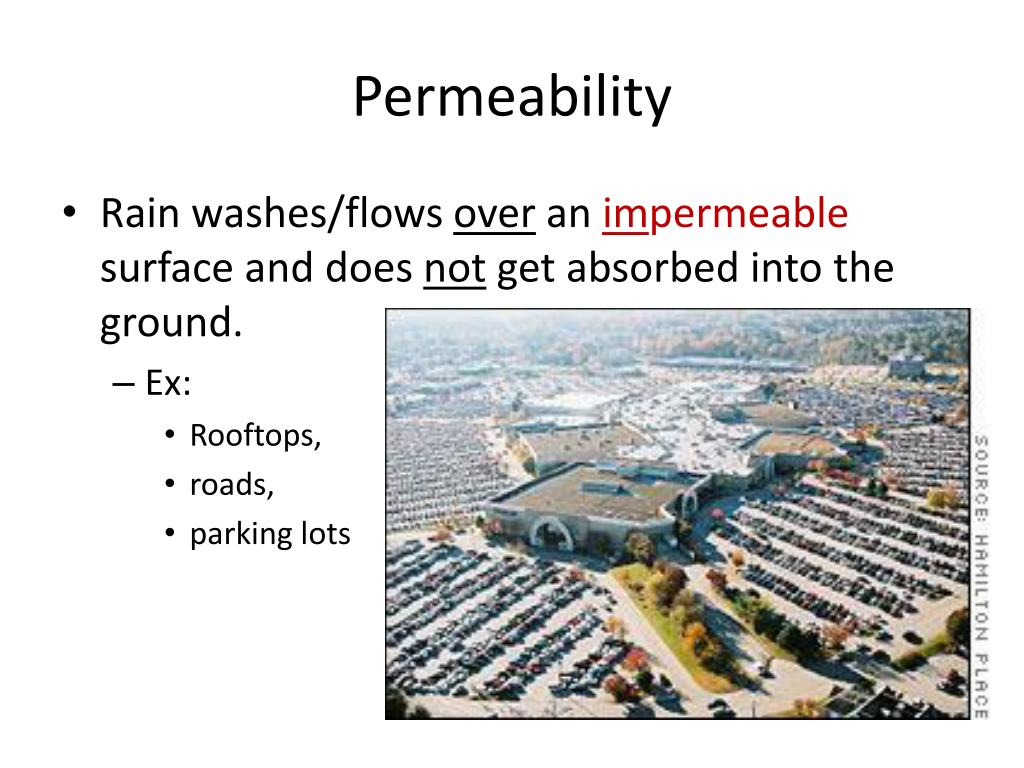 Permeability

• Rain washes/flows over an impermeable surface and does not get absorbed into the ground.

– Ex:

• Rooftops,

• roads,

• parking lots

SOURCE: HAMILTON PLACE